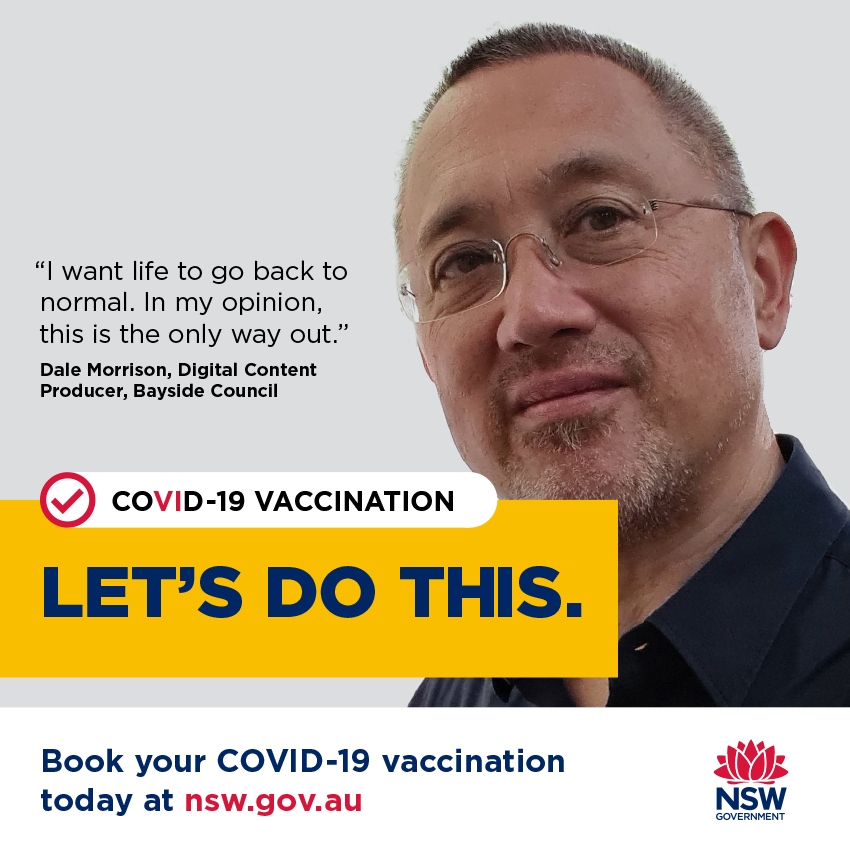 “I want life to go back to normal. In my opinion, this is the only way out.”

Dale Morrison, Digital Content Producer, Bayside Council

COVID-19 VACCINATION

LET’S DO THIS.

Book your COVID-19 vaccination today at nsw.gov.au

NSW GOVERNMENT